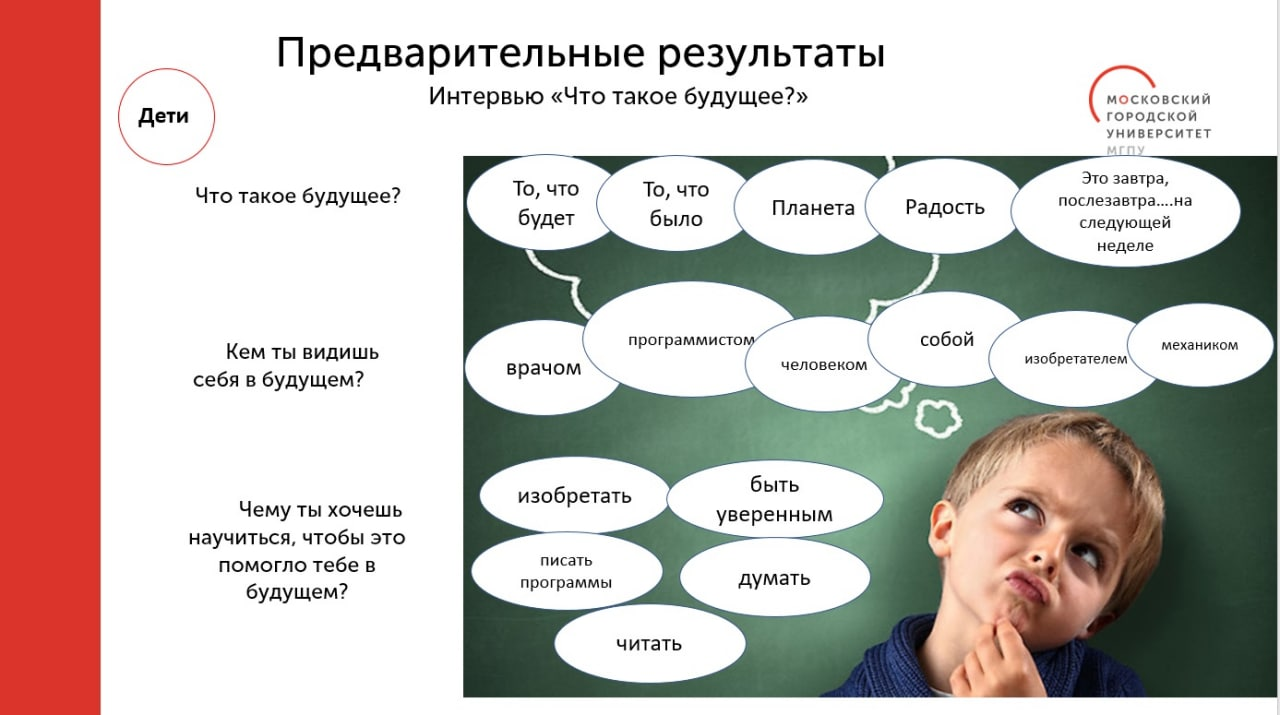 Предварительные результаты

Интервью «Что такое будущее?»

Дети

МОСКОВСКИЙ ГОРОДСКОЙ УНИВЕРСИТЕТ МГПУ

Что такое будущее?

То, что будет

То, что было

Планета

Радость

Это завтра, послезавтра….на следующей неделе

Кем ты видишь себя в будущем?

врачом

программистом

человеком

собой

изобретателем

механиком

Чему ты хочешь научиться, чтобы это помогло тебе в будущем?

изобретать

быть уверенным

писать программы

думать

читать